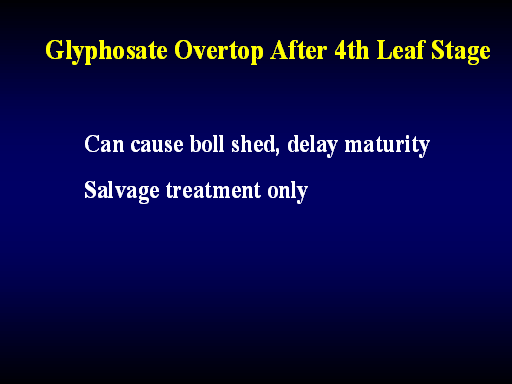 Glyphosate Overtop After 4th Leaf Stage

Can cause boll shed, delay maturity

Salvage treatment only